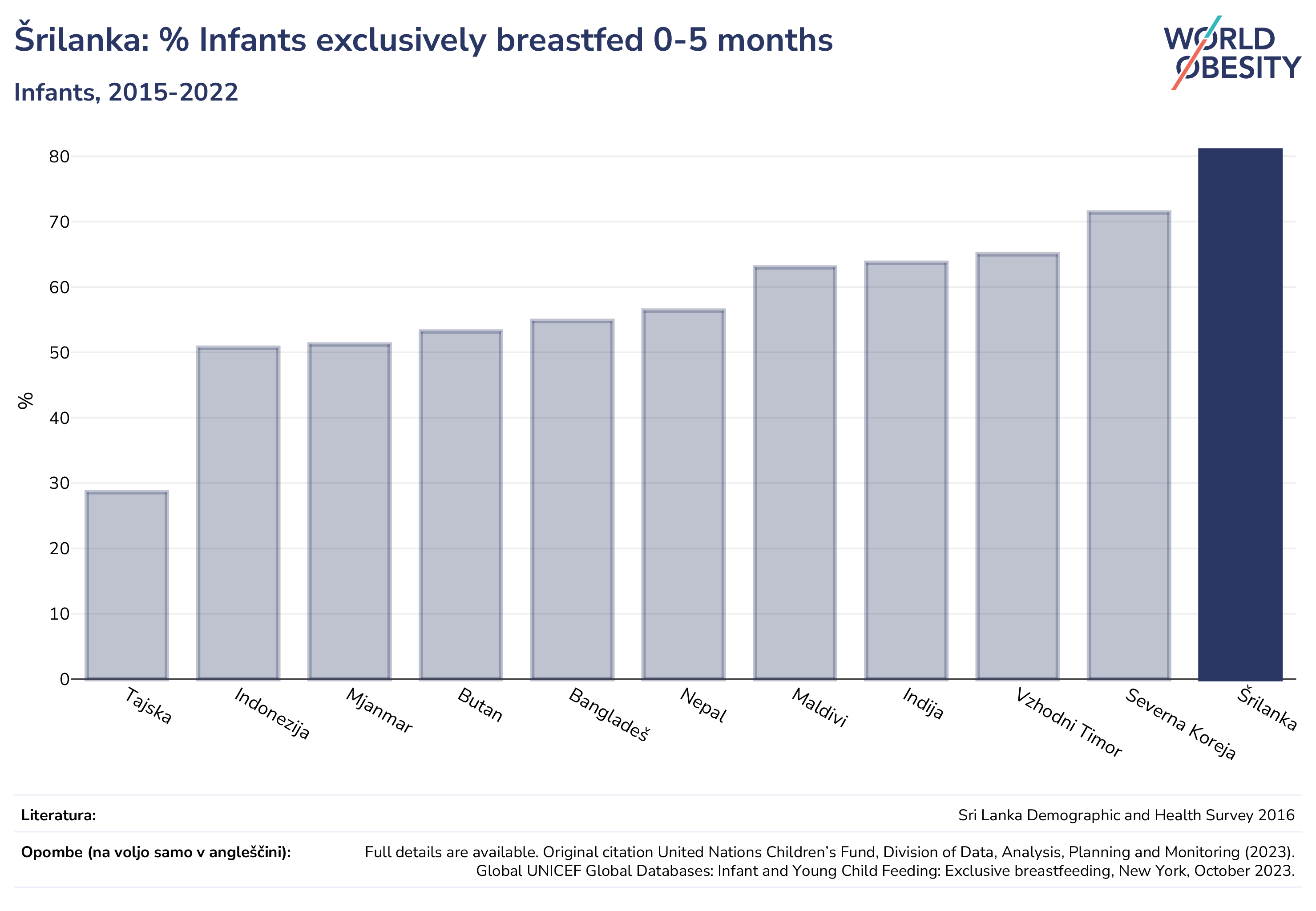 Šrilanka: % Infants exclusively breastfed 0-5 months

Infants, 2015-2022

WORLD OBESITY

%

80
70
60
50
40
30
20
10
0

Tajska
Indonezija
Mjanmar
Butan
Bangladeš
Nepal
Maldivi
Indija
Vzhodni Timor
Severna Koreja
Šrilanka

Literatura: Sri Lanka Demographic and Health Survey 2016

Opombe (na voljo samo v angleščini): Full details are available. Original citation United Nations Children's Fund, Division of Data, Analysis, Planning and Monitoring (2023). Global UNICEF Global Databases: Infant and Young Child Feeding: Exclusive breastfeeding, New York, October 2023.